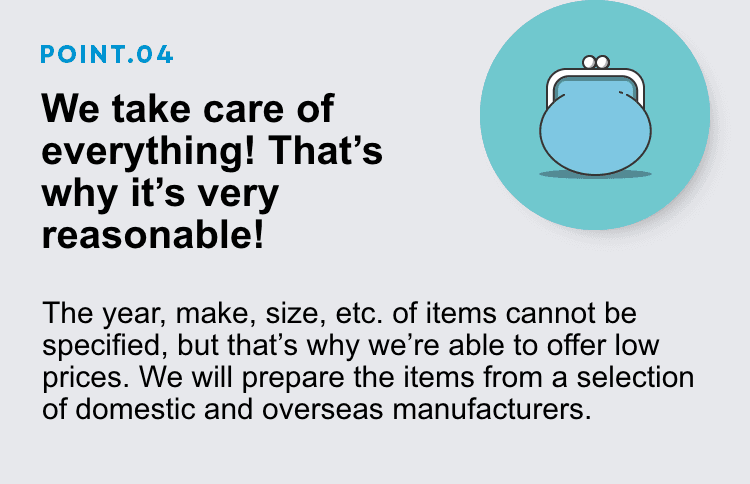 POINT.04

We take care of everything! That’s why it’s very reasonable!

The year, make, size, etc. of items cannot be specified, but that’s why we’re able to offer low prices. We will prepare the items from a selection of domestic and overseas manufacturers.